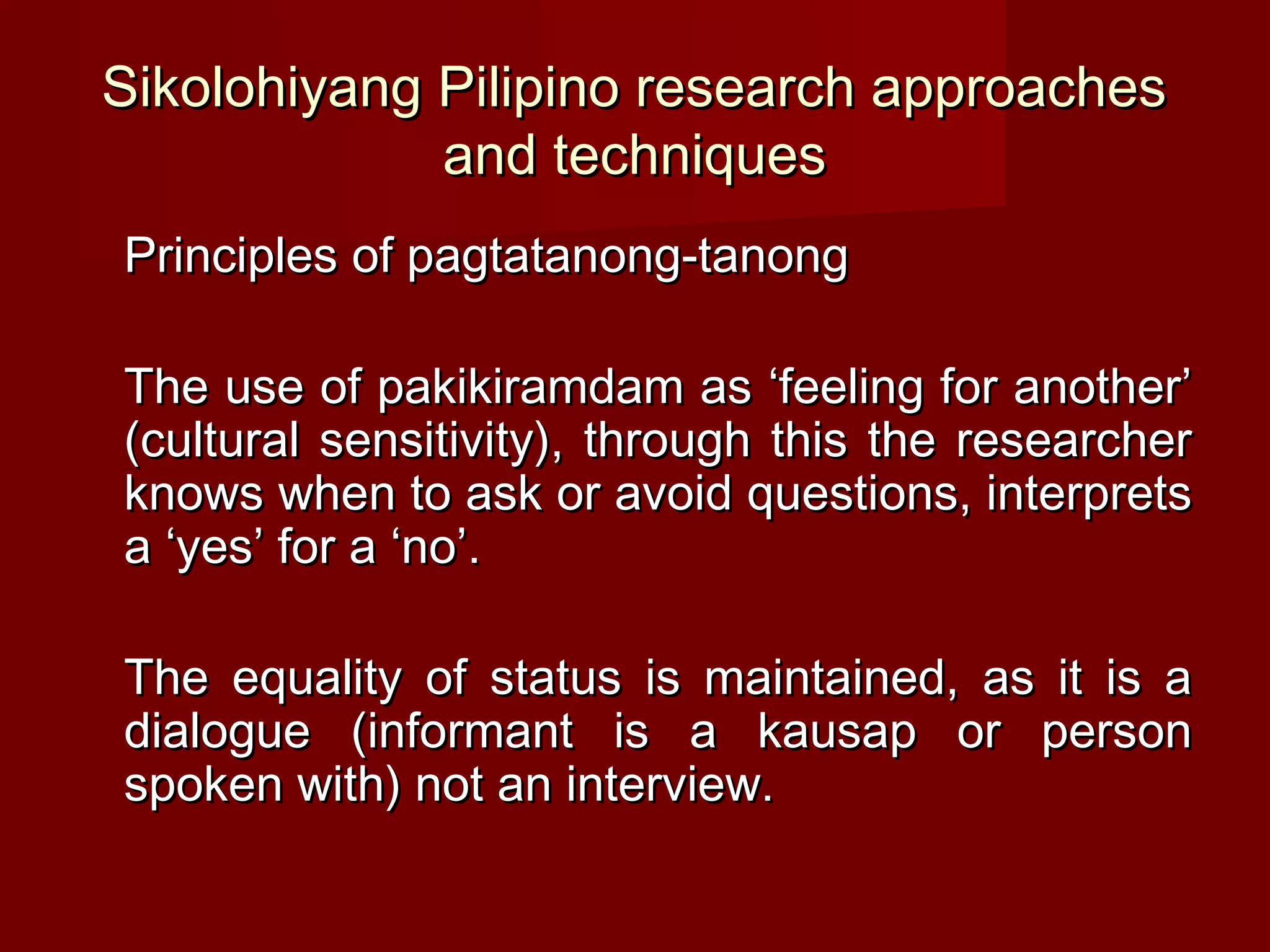 Sikolohiyang Pilipino research approaches and techniques

Principles of pagtatanong-tanong

The use of pakikiramdam as ‘feeling for another’ (cultural sensitivity), through this the researcher knows when to ask or avoid questions, interprets a ‘yes’ for a ‘no’.

The equality of status is maintained, as it is a dialogue (informant is a kausap or person spoken with) not an interview.